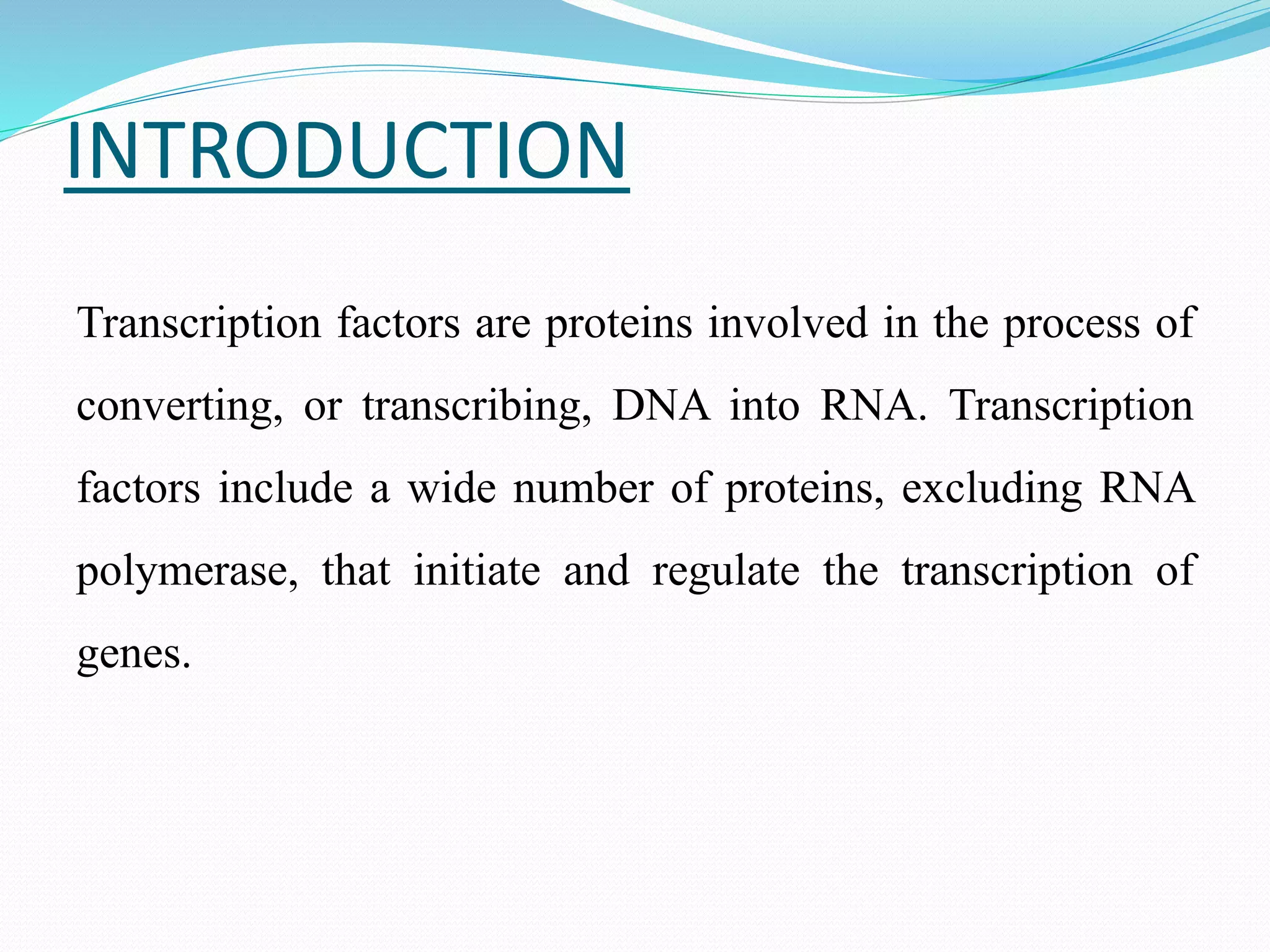 INTRODUCTION

Transcription factors are proteins involved in the process of converting, or transcribing, DNA into RNA. Transcription factors include a wide number of proteins, excluding RNA polymerase, that initiate and regulate the transcription of genes.